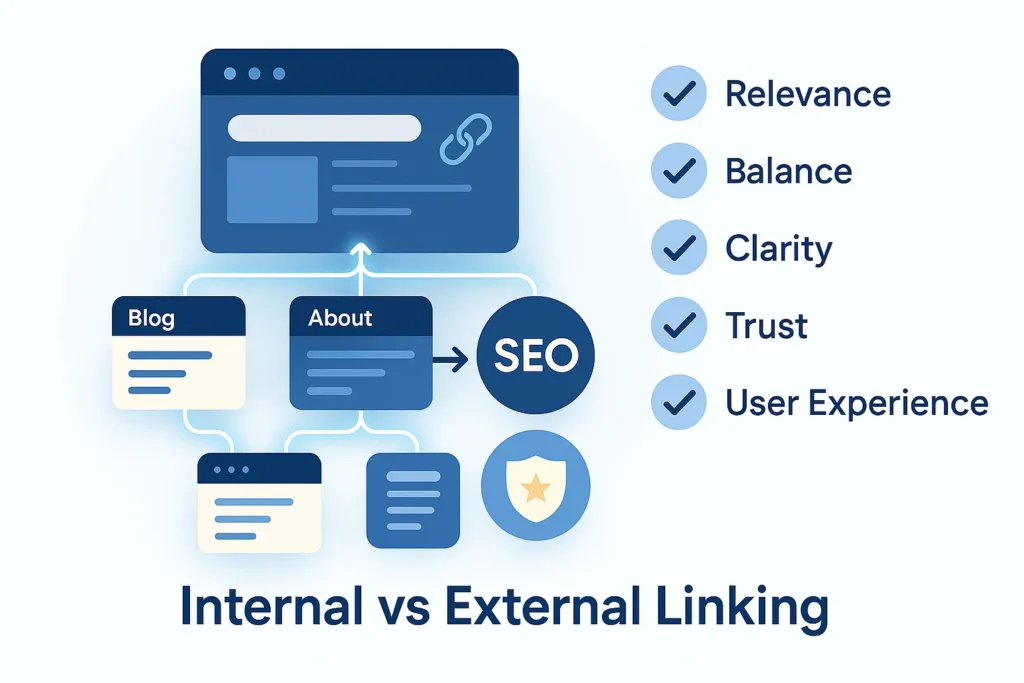 Blog

About

SEO

Relevance

Balance

Clarity

Trust

User Experience

Internal vs External Linking